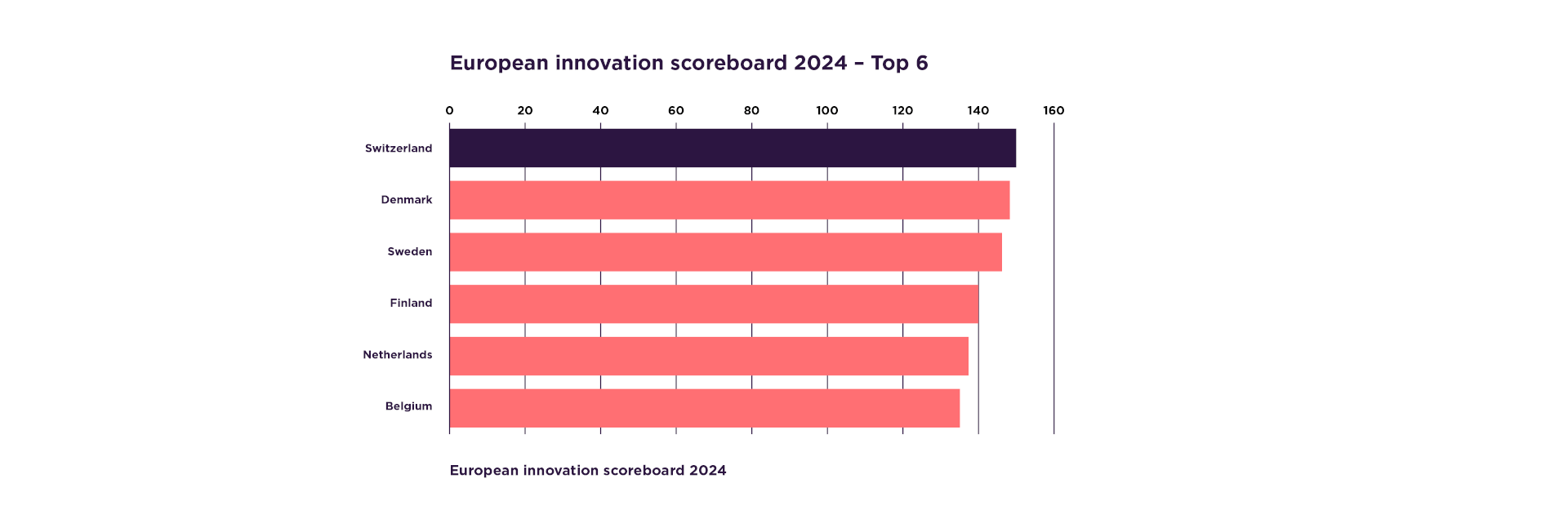 European innovation scoreboard 2024 – Top 6

0 20 40 60 80 100 120 140 160

Switzerland
Denmark
Sweden
Finland
Netherlands
Belgium

European innovation scoreboard 2024